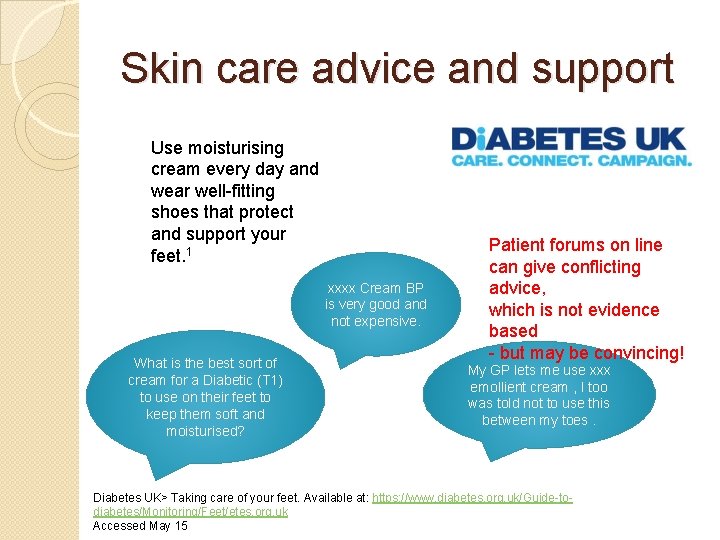 Skin care advice and support

Use moisturising cream every day and wear well-fitting shoes that protect and support your feet.$^1$

DiABETES UK
CARE. CONNECT. CAMPAIGN.

Patient forums on line can give conflicting advice,
which is not evidence based
- but may be convincing!

xxxx Cream BP is very good and not expensive.

What is the best sort of cream for a Diabetic (T1) to use on their feet to keep them soft and moisturised?

My GP lets me use xxx emollient cream , I too was told not to use this between my toes .

Diabetes UK> Taking care of your feet. Available at: https://www.diabetes.org.uk/Guide-to-diabetes/Monitoring/Feet/etes.org.uk
Accessed May 15